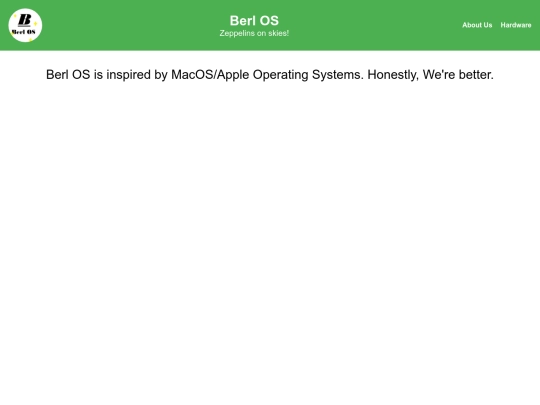 B
Berl OS

Berl OS
Zeppelins on skies!

About Us Hardware

Berl OS is inspired by MacOS/Apple Operating Systems. Honestly, We're better.